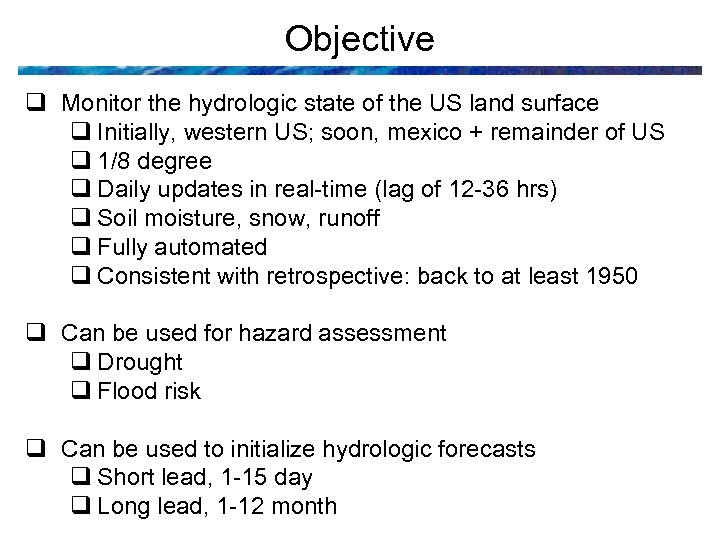 Objective

❑ Monitor the hydrologic state of the US land surface
❑ Initially, western US; soon, mexico + remainder of US
❑ 1/8 degree
❑ Daily updates in real-time (lag of 12-36 hrs)
❑ Soil moisture, snow, runoff
❑ Fully automated
❑ Consistent with retrospective: back to at least 1950

❑ Can be used for hazard assessment
❑ Drought
❑ Flood risk

❑ Can be used to initialize hydrologic forecasts
❑ Short lead, 1-15 day
❑ Long lead, 1-12 month